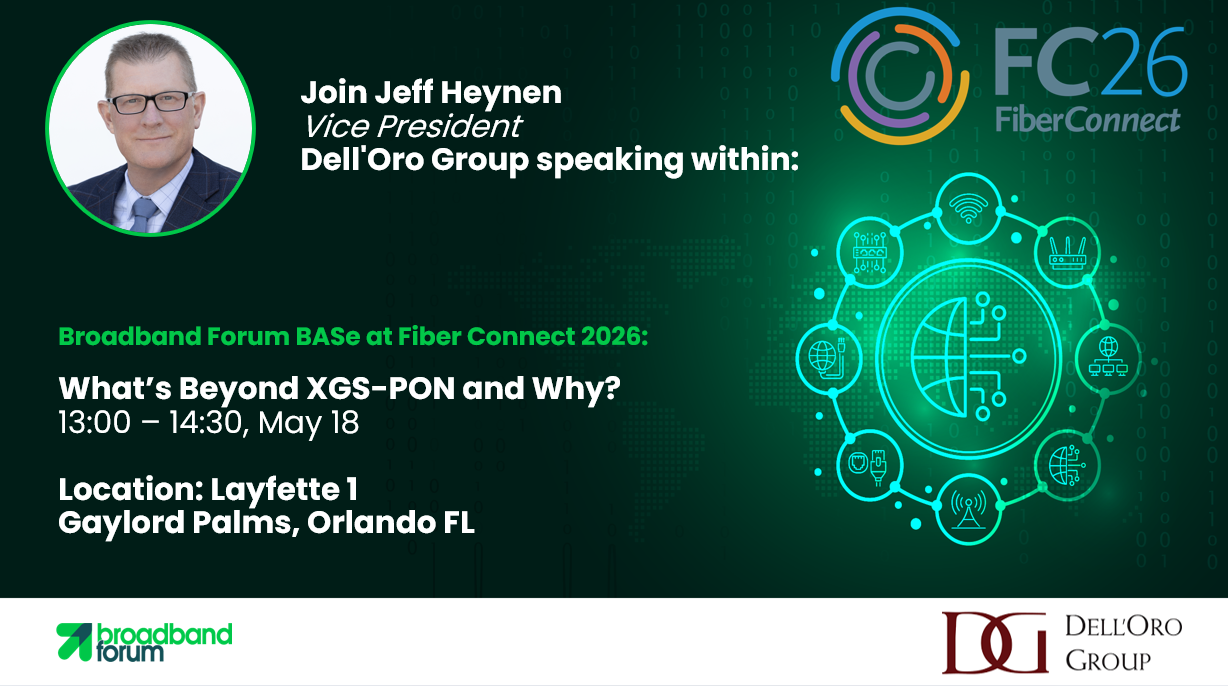 Join Jeff Heynen
Vice President
Dell'Oro Group speaking within:

FC26
FiberConnect

Broadband Forum BASe at Fiber Connect 2026:

What's Beyond XGS-PON and Why?
13:00 – 14:30, May 18

Location: Layfette 1
Gaylord Palms, Orlando FL

broadband forum

DG DELL'ORO GROUP